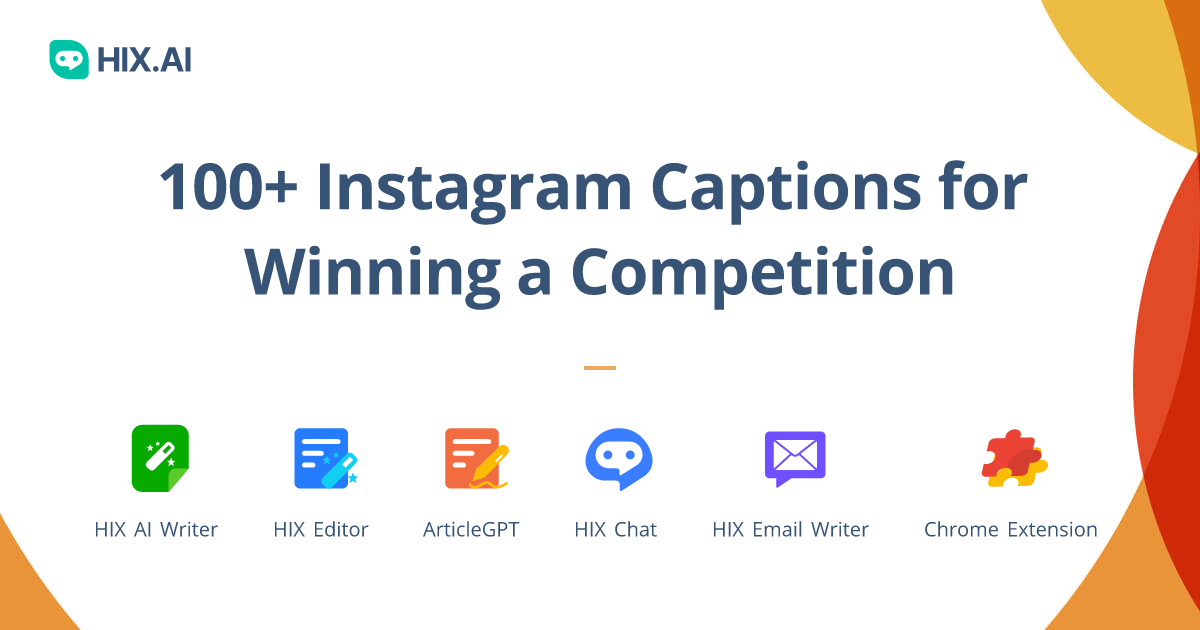 HIX.AI

100+ Instagram Captions for Winning a Competition

HIX AI Writer

HIX Editor

ArticleGPT

HIX Chat

HIX Email Writer

Chrome Extension